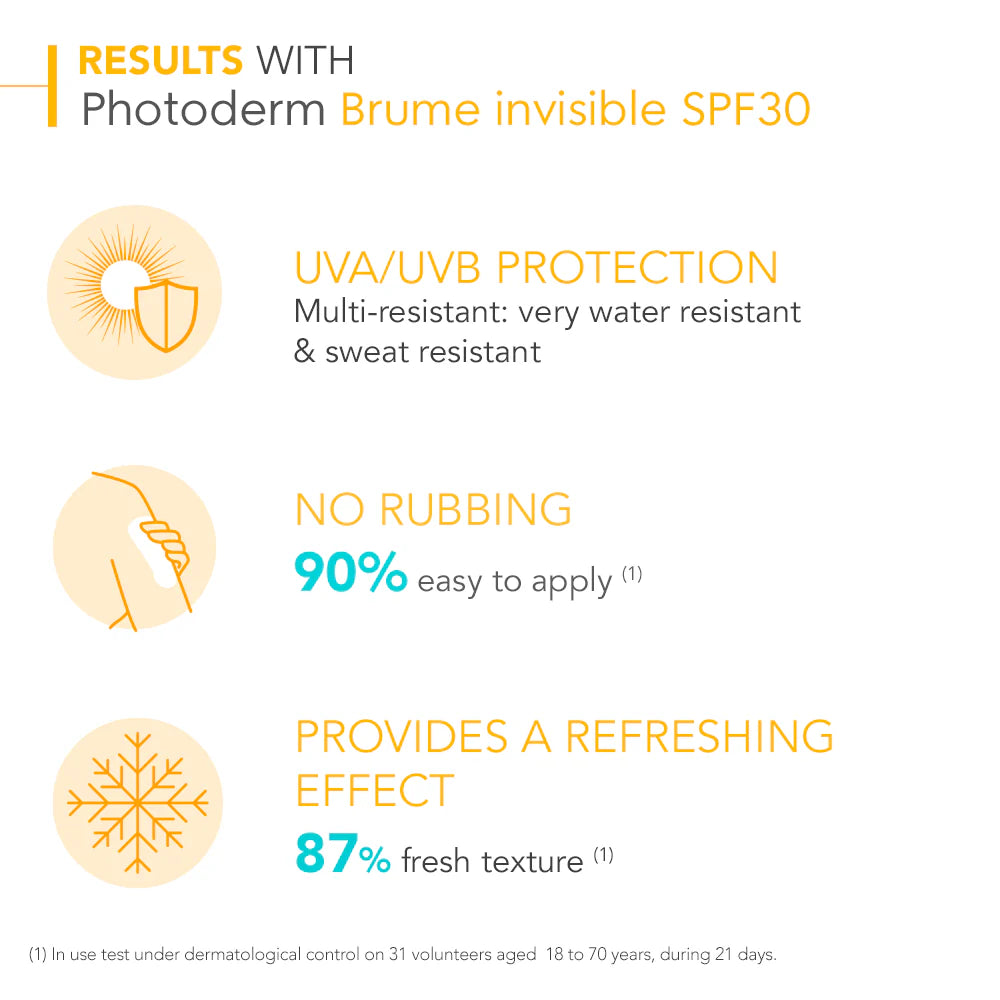 RESULTS WITH
Photoderm Brume invisible SPF30

UVA/UVB PROTECTION
Multi-resistant: very water resistant & sweat resistant

NO RUBBING
90% easy to apply (1)

PROVIDES A REFRESHING EFFECT
87% fresh texture (1)

(1) In use test under dermatological control on 31 volunteers aged 18 to 70 years, during 21 days.